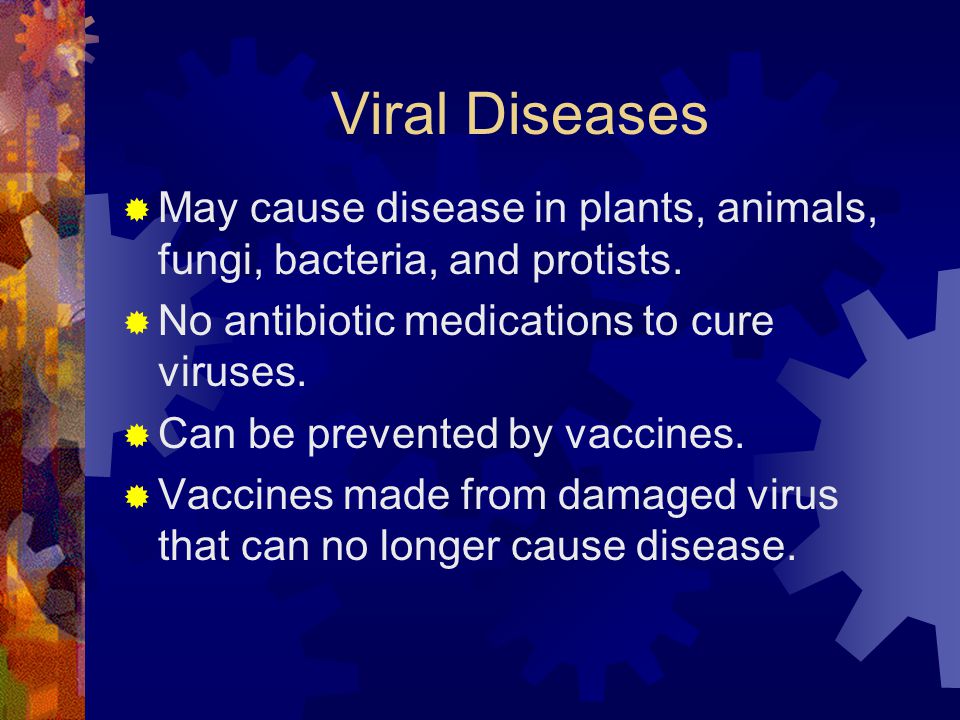 Viral Diseases

May cause disease in plants, animals, fungi, bacteria, and protists.

No antibiotic medications to cure viruses.

Can be prevented by vaccines.

Vaccines made from damaged virus that can no longer cause disease.